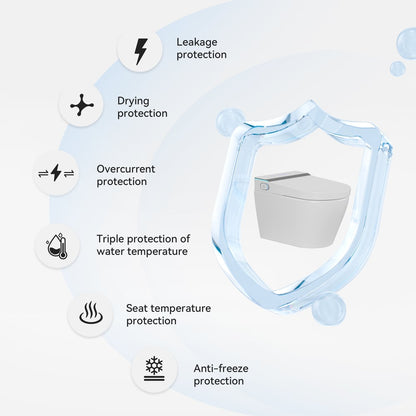 Leakage protection

Drying protection

Overcurrent protection

Triple protection of water temperature

Seat temperature protection

Anti-freeze protection